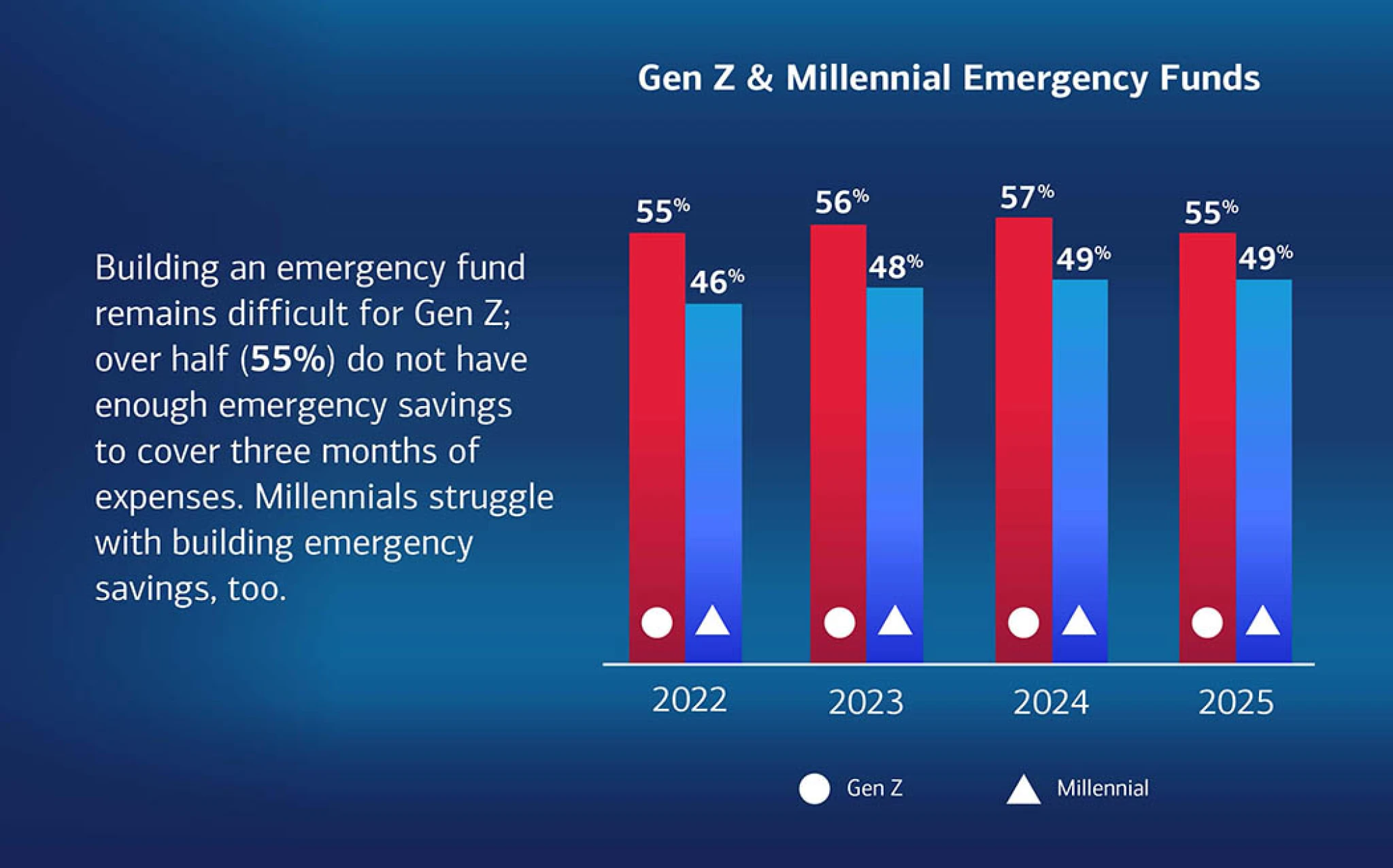 Gen Z & Millennial Emergency Funds

Building an emergency fund remains difficult for Gen Z; over half (55%) do not have enough emergency savings to cover three months of expenses. Millennials struggle with building emergency savings, too.

55%
46%
56%
48%
57%
49%
55%
49%

2022
2023
2024
2025

Gen Z
Millennial